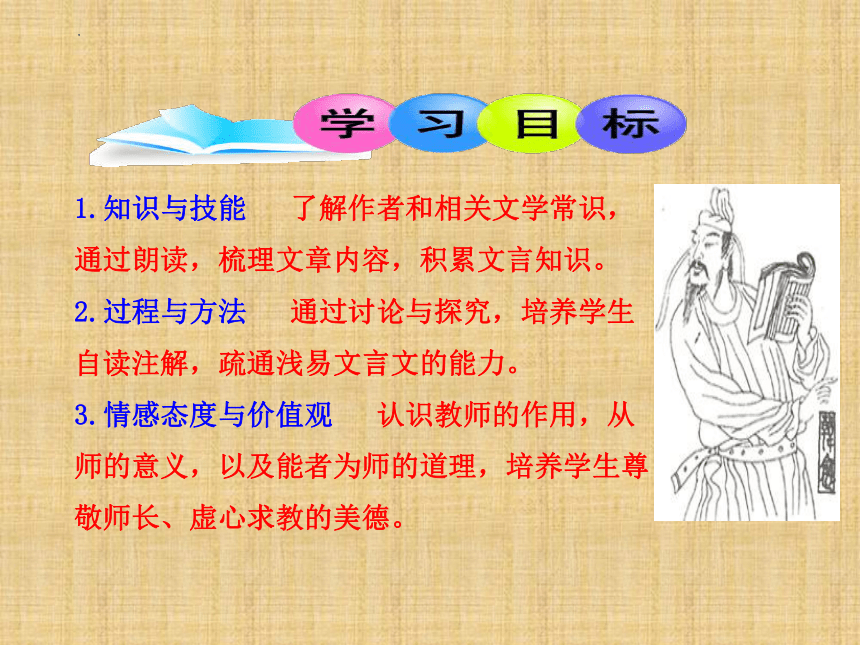 学习目标

1.知识与技能　了解作者和相关文学常识，通过朗读，梳理文章内容，积累文言知识。

2.过程与方法　通过讨论与探究，培养学生自读注解，疏通浅易文言文的能力。

3.情感态度与价值观　认识教师的作用，从师的意义，以及能者为师的道理，培养学生尊敬师长、虚心求教的美德。